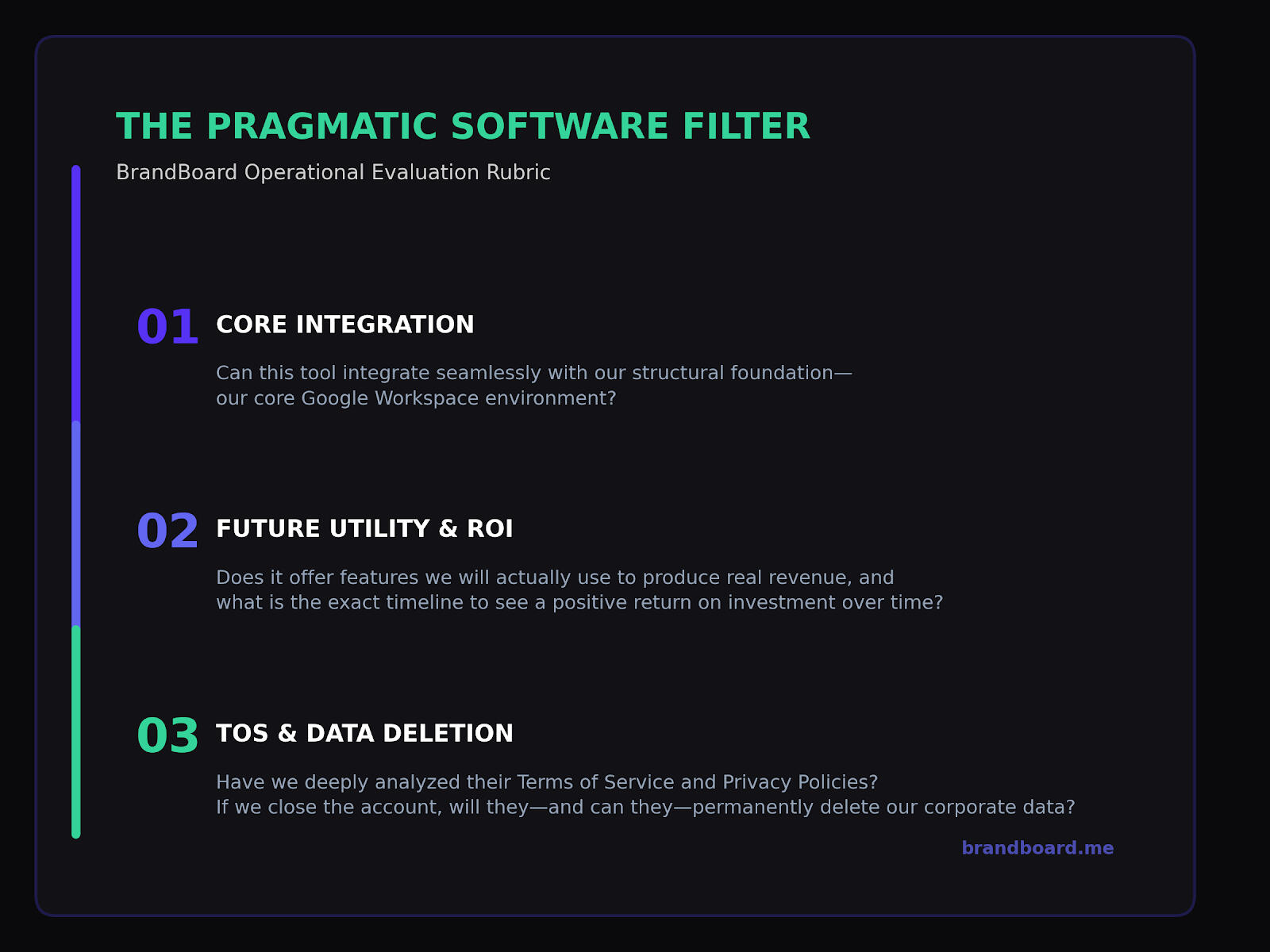 THE PRAGMATIC SOFTWARE FILTER

BrandBoard Operational Evaluation Rubric

01 CORE INTEGRATION

Can this tool integrate seamlessly with our structural foundation—our core Google Workspace environment?

02 FUTURE UTILITY & ROI

Does it offer features we will actually use to produce real revenue, and what is the exact timeline to see a positive return on investment over time?

03 TOS & DATA DELETION

Have we deeply analyzed their Terms of Service and Privacy Policies? If we close the account, will they—and can they—permanently delete our corporate data?

brandboard.me